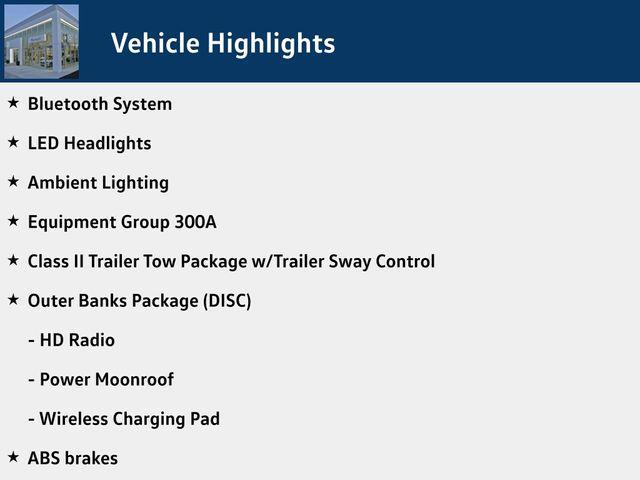 Vehicle Highlights

★ Bluetooth System

★ LED Headlights

★ Ambient Lighting

★ Equipment Group 300A

★ Class II Trailer Tow Package w/Trailer Sway Control

★ Outer Banks Package (DISC)

- HD Radio

- Power Moonroof

- Wireless Charging Pad

★ ABS brakes